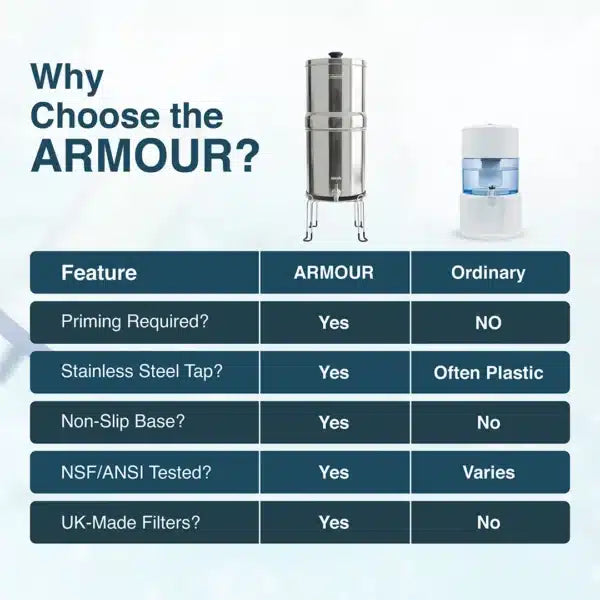 Why Choose the ARMOUR?

| Feature | ARMOUR | Ordinary |
|---|---|---|
| Priming Required? | Yes | NO |
| Stainless Steel Tap? | Yes | Often Plastic |
| Non-Slip Base? | Yes | No |
| NSF/ANSI Tested? | Yes | Varies |
| UK-Made Filters? | Yes | No |